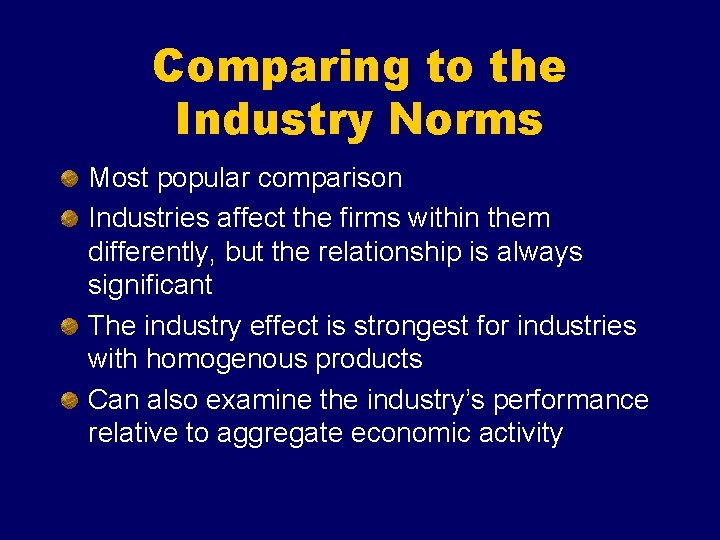 Comparing to the Industry Norms

Most popular comparison

Industries affect the firms within them differently, but the relationship is always significant

The industry effect is strongest for industries with homogenous products

Can also examine the industry's performance relative to aggregate economic activity